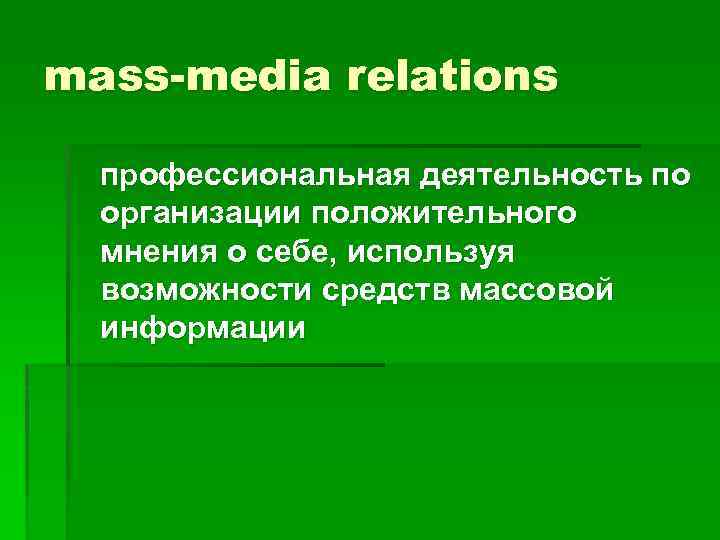 mass-media relations

профессиональная деятельность по организации положительного мнения о себе, используя возможности средств массовой информации